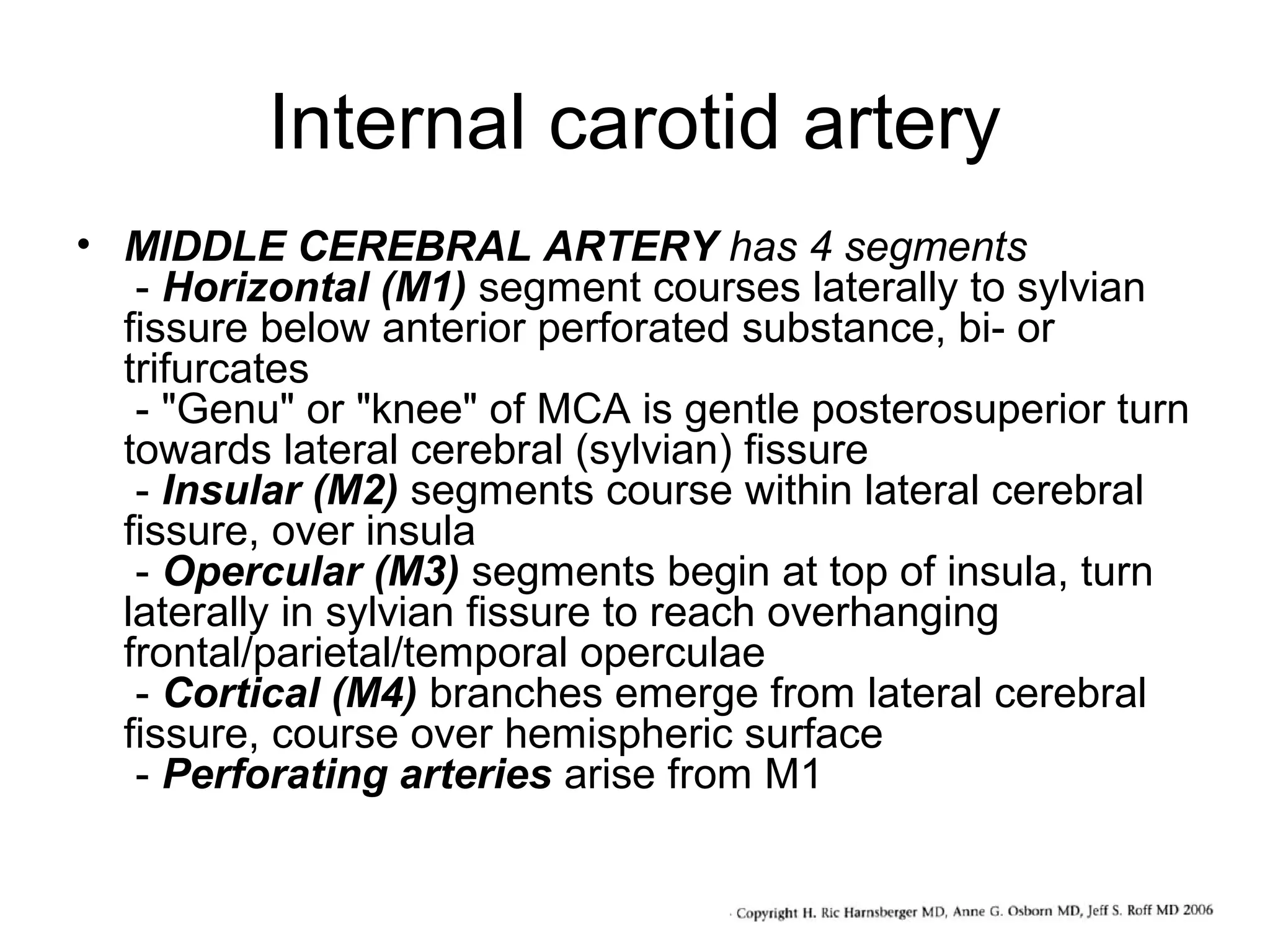 Internal carotid artery

• MIDDLE CEREBRAL ARTERY has 4 segments
- Horizontal (M1) segment courses laterally to sylvian fissure below anterior perforated substance, bi- or trifurcates
- "Genu" or "knee" of MCA is gentle posterosuperior turn towards lateral cerebral (sylvian) fissure
- Insular (M2) segments course within lateral cerebral fissure, over insula
- Opercular (M3) segments begin at top of insula, turn laterally in sylvian fissure to reach overhanging frontal/parietal/temporal operculae
- Cortical (M4) branches emerge from lateral cerebral fissure, course over hemispheric surface
- Perforating arteries arise from M1

· Copyright H. Ric Harnsberger MD, Anne G. Osborn MD, Jeff S. Roff MD 2006